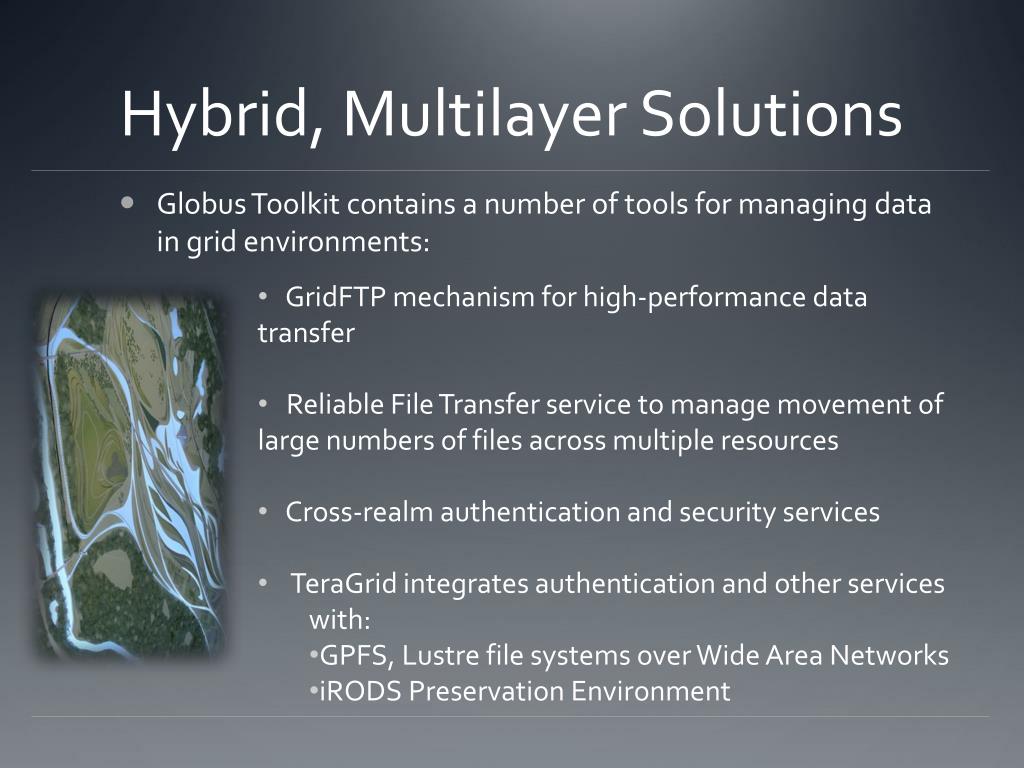 Hybrid, Multilayer Solutions

• Globus Toolkit contains a number of tools for managing data in grid environments:

• GridFTP mechanism for high-performance data transfer

• Reliable File Transfer service to manage movement of large numbers of files across multiple resources

• Cross-realm authentication and security services

• TeraGrid integrates authentication and other services with:
•GPFS, Lustre file systems over Wide Area Networks
•iRODS Preservation Environment